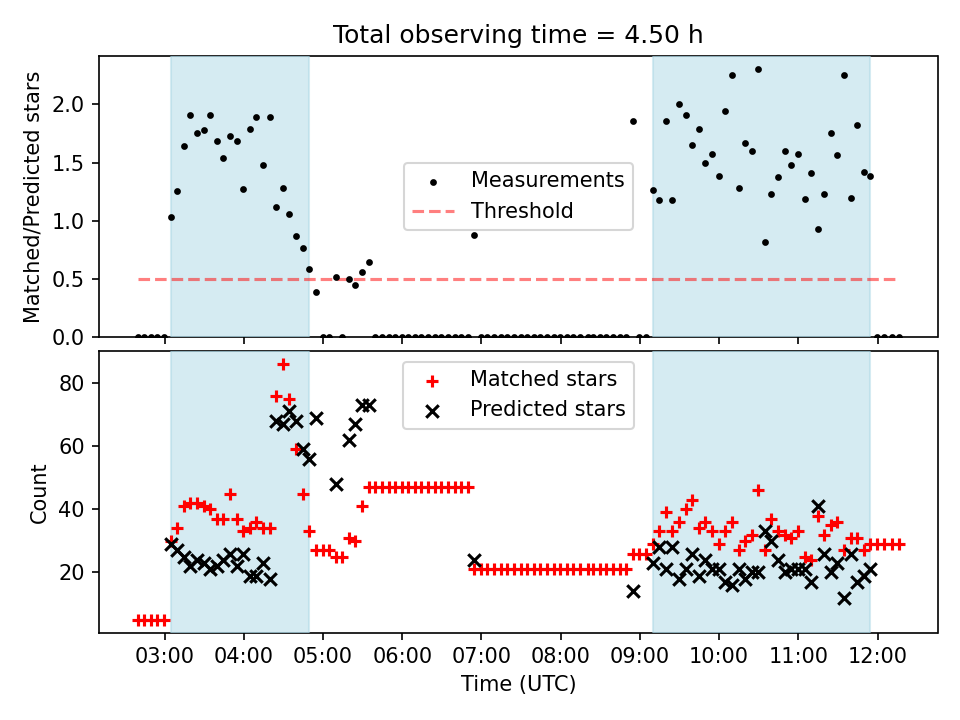 Total observing time = 4.50 h

Matched/Predicted stars

2.0
1.5
1.0
0.5
0.0

Measurements
Threshold

Count

80
60
40
20

Matched stars
Predicted stars

03:00
04:00
05:00
06:00
07:00
08:00
09:00
10:00
11:00
12:00

Time (UTC)